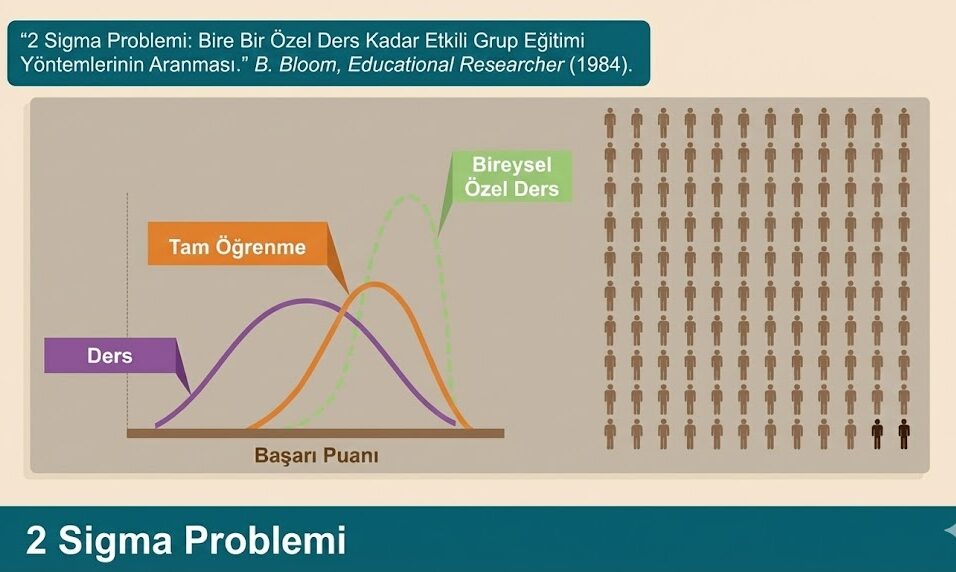 “2 Sigma Problemi: Bire Bir Özel Ders Kadar Etkili Grup Eğitimi Yöntemlerinin Aranması.” B. Bloom, Educational Researcher (1984).

Bireysel Özel Ders

Tam Öğrenme

Ders

Başarı Puanı

2 Sigma Problemi